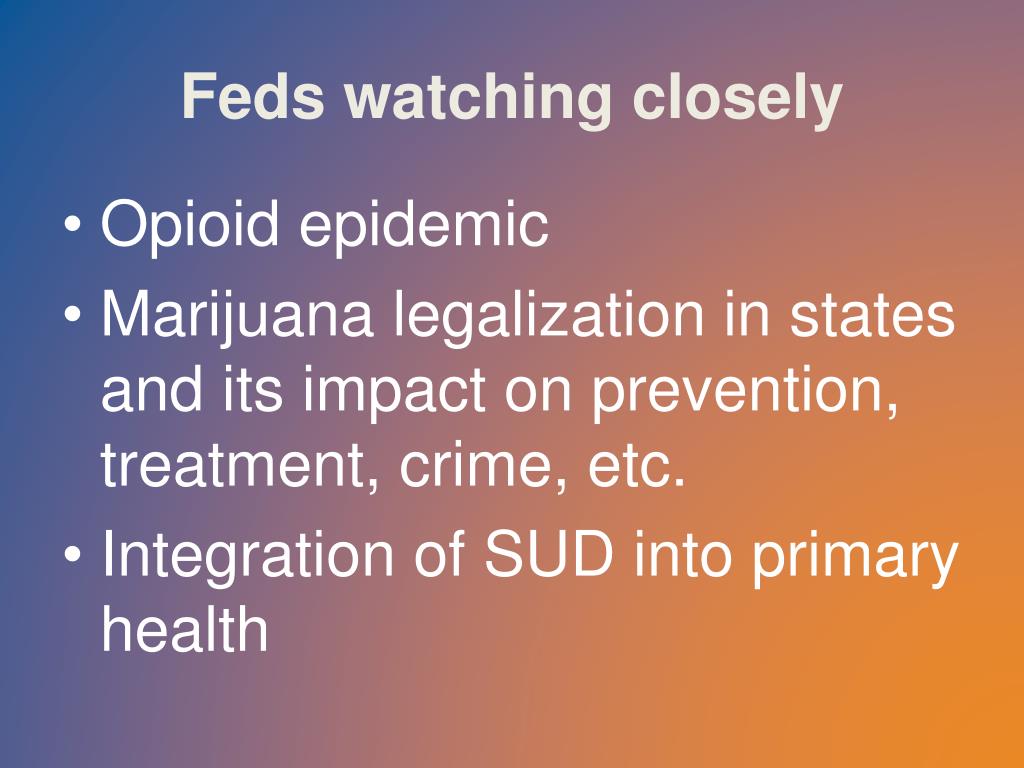 Feds watching closely

• Opioid epidemic
• Marijuana legalization in states and its impact on prevention, treatment, crime, etc.
• Integration of SUD into primary health